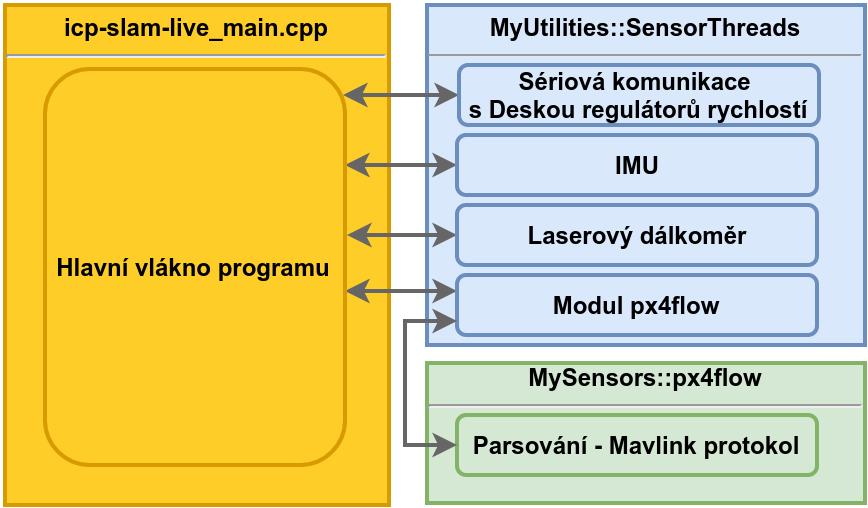 icp-slam-live_main.cpp

Hlavní vlákno programu

MyUtilities::SensorThreads

Sériová komunikace s Deskou regulátorů rychlostí

IMU

Laserový dálkoměr

Modul px4flow

MySensors::px4flow

Parsování - Mavlink protokol